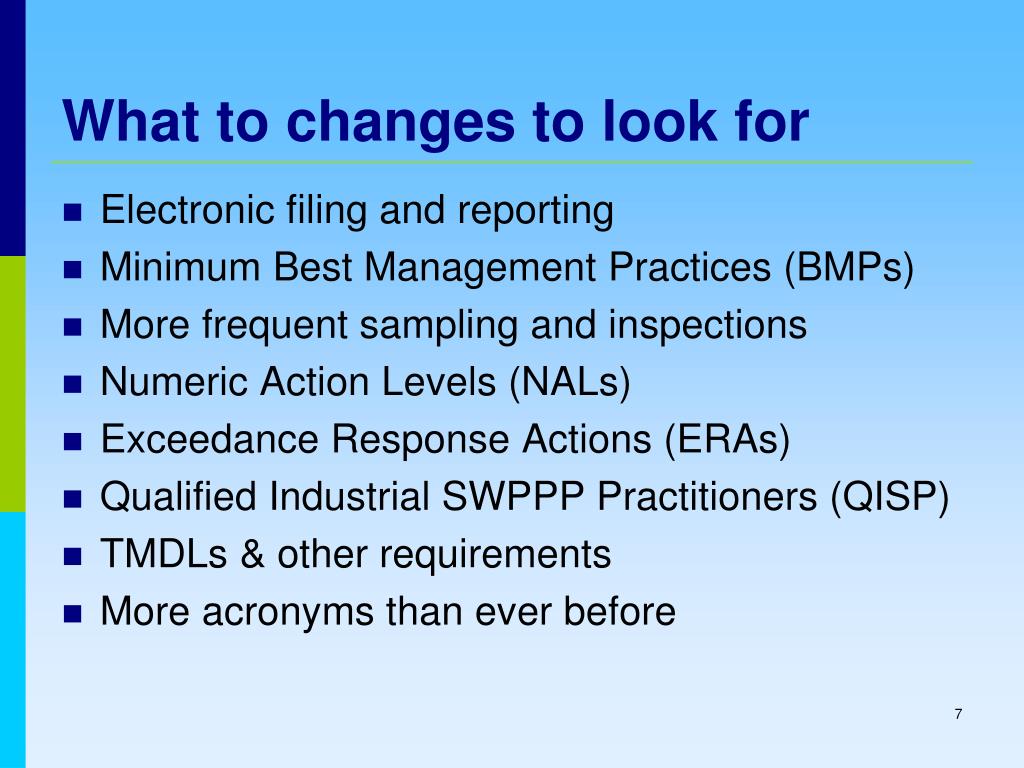 What to changes to look for

- Electronic filing and reporting
- Minimum Best Management Practices (BMPs)
- More frequent sampling and inspections
- Numeric Action Levels (NALs)
- Exceedance Response Actions (ERAs)
- Qualified Industrial SWPPP Practitioners (QISP)
- TMDLs & other requirements
- More acronyms than ever before

7